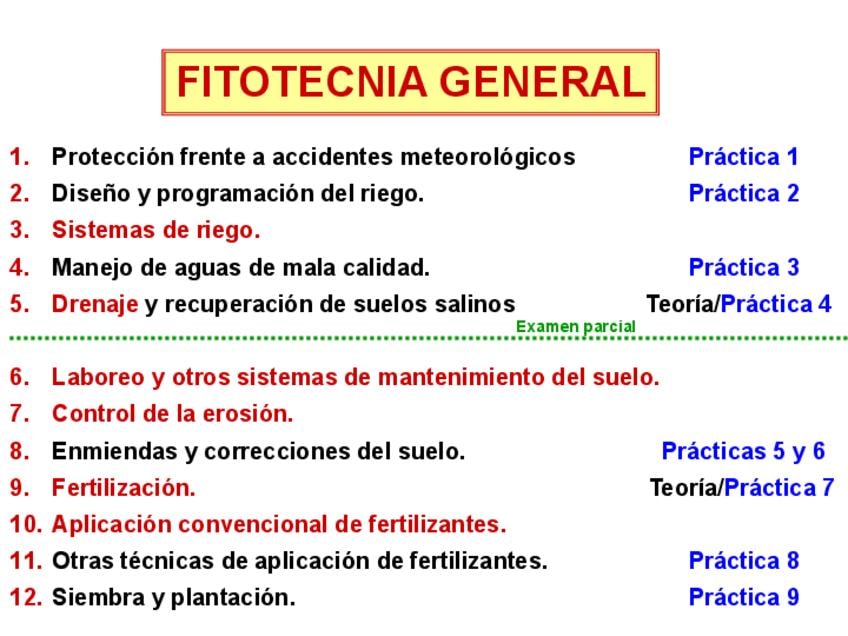 FITOTECNIA GENERAL

1. Protección frente a accidentes meteorológicos Práctica 1
2. Diseño y programación del riego. Práctica 2
3. Sistemas de riego.
4. Manejo de aguas de mala calidad. Práctica 3
5. Drenaje y recuperación de suelos salinos Teoría/Práctica 4

Examen parcial

6. Laboreo y otros sistemas de mantenimiento del suelo.
7. Control de la erosión.
8. Enmiendas y correcciones del suelo. Prácticas 5 y 6
9. Fertilización. Teoría/Práctica 7
10. Aplicación convencional de fertilizantes.
11. Otras técnicas de aplicación de fertilizantes. Práctica 8
12. Siembra y plantación. Práctica 9